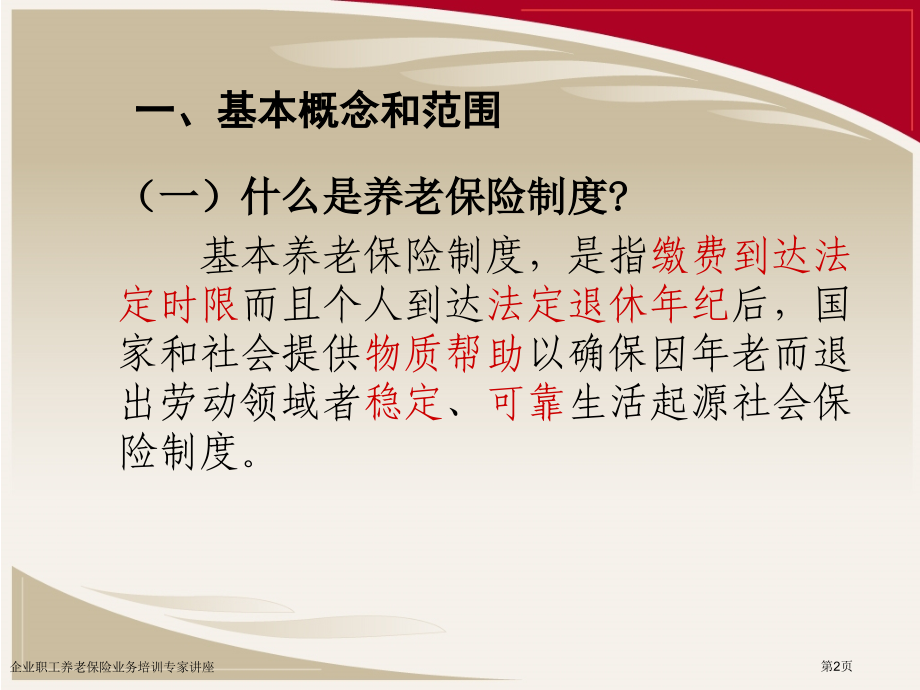 一、基本概念和范围

（一）什么是养老保险制度?

基本养老保险制度，是指缴费到达法定时限而且个人到达法定退休年纪后，国家和社会提供物质帮助以确保因年老而退出劳动领域者稳定、可靠生活起源社会保险制度。

企业职工养老保险业务培训专家讲座

第2页